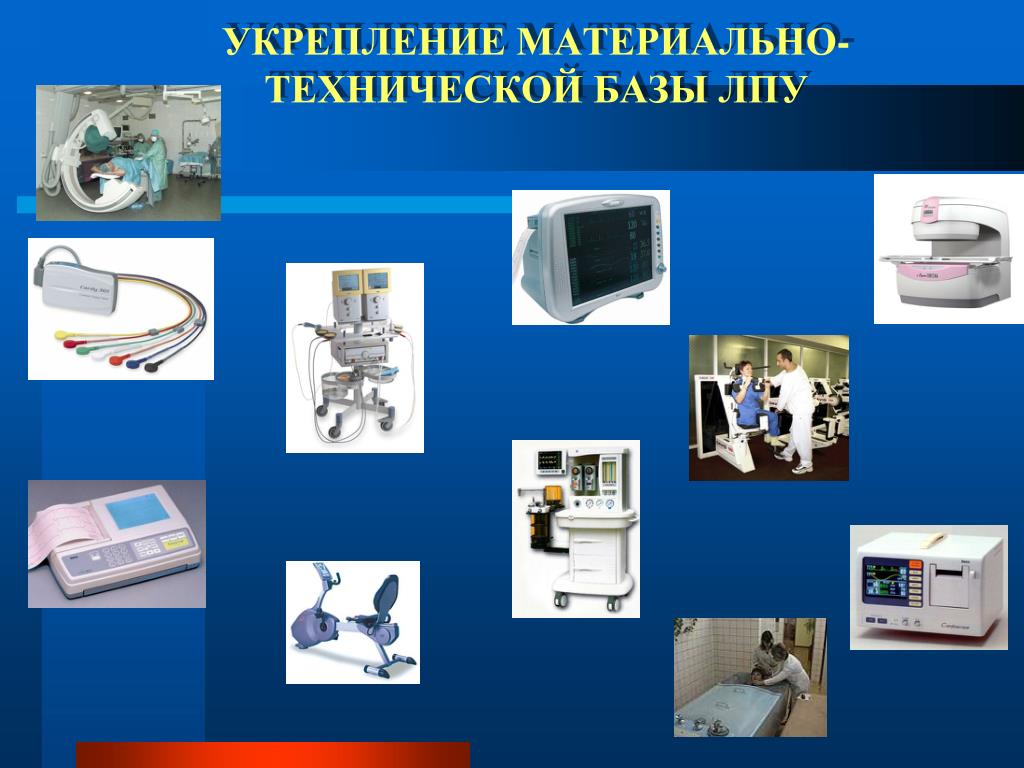 УКРЕПЛЕНИЕ МАТЕРИАЛЬНО-ТЕХНИЧЕСКОЙ БАЗЫ ЛПУ